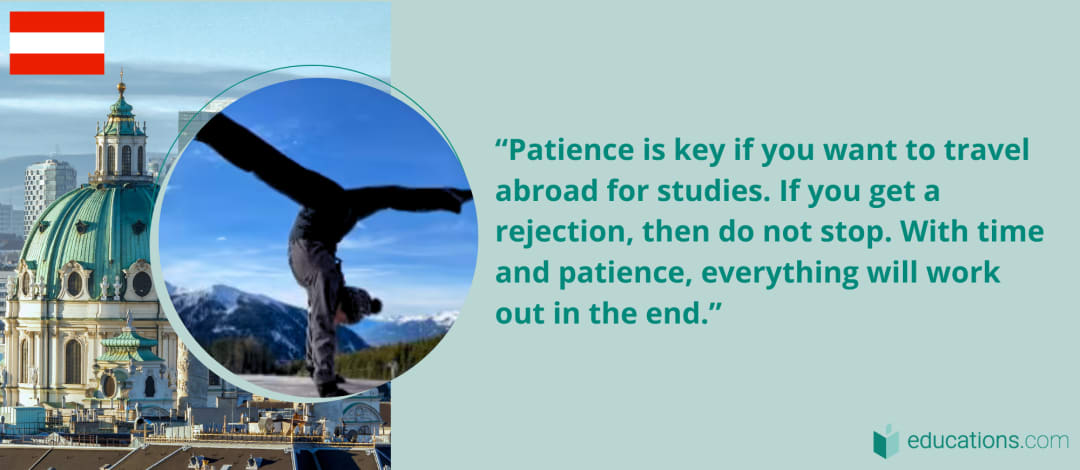 “Patience is key if you want to travel abroad for studies. If you get a rejection, then do not stop. With time and patience, everything will work out in the end.”

educations.com